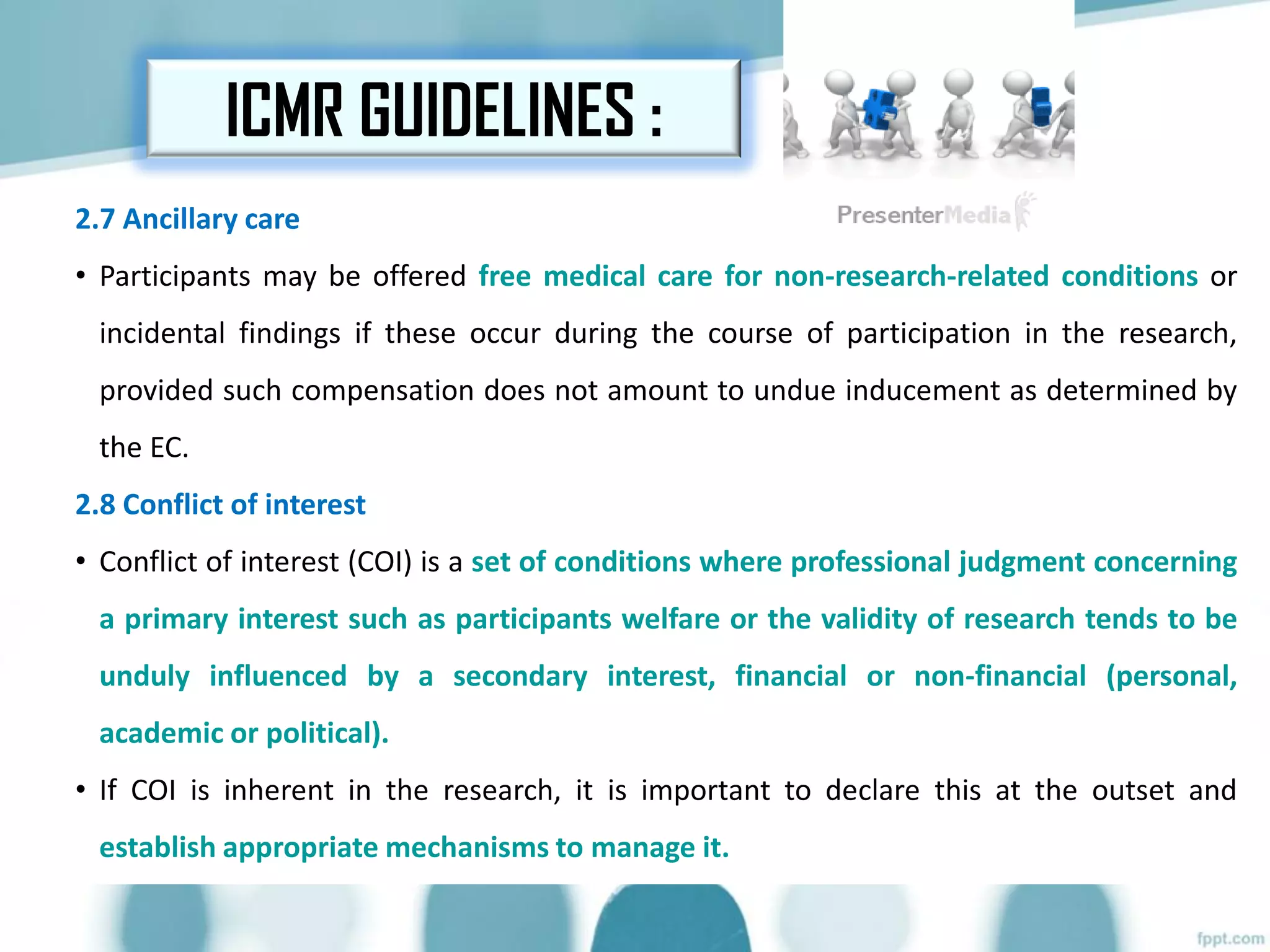 ICMR GUIDELINES :

PresenterMedia

2.7 Ancillary care

• Participants may be offered free medical care for non-research-related conditions or incidental findings if these occur during the course of participation in the research, provided such compensation does not amount to undue inducement as determined by the EC.

2.8 Conflict of interest

• Conflict of interest (COI) is a set of conditions where professional judgment concerning a primary interest such as participants welfare or the validity of research tends to be unduly influenced by a secondary interest, financial or non-financial (personal, academic or political).

• If COI is inherent in the research, it is important to declare this at the outset and establish appropriate mechanisms to manage it.

fppt.com